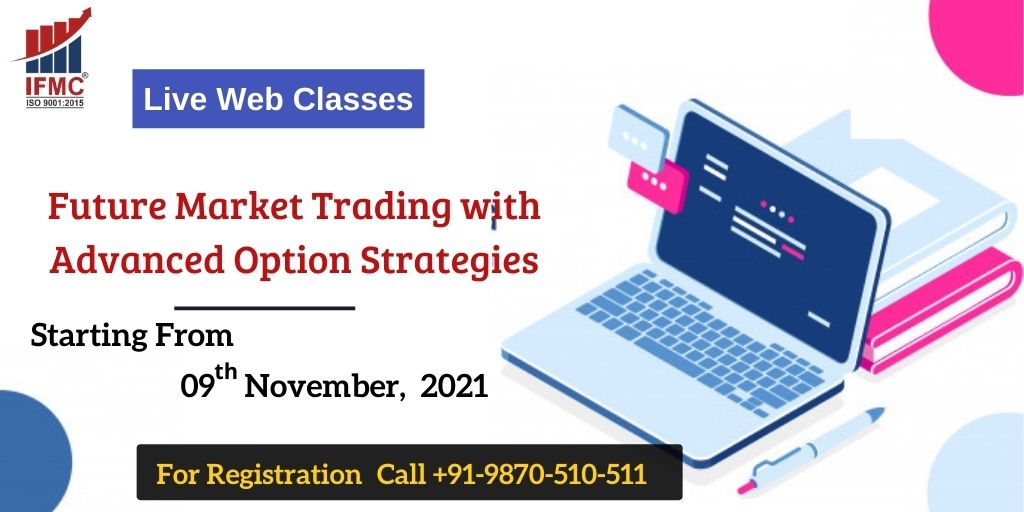 IFMC®
ISO 9001:2015

Live Web Classes

Future Market Trading with Advanced Option Strategies

Starting From
09$^{th}$ November, 2021

For Registration Call +91-9870-510-511